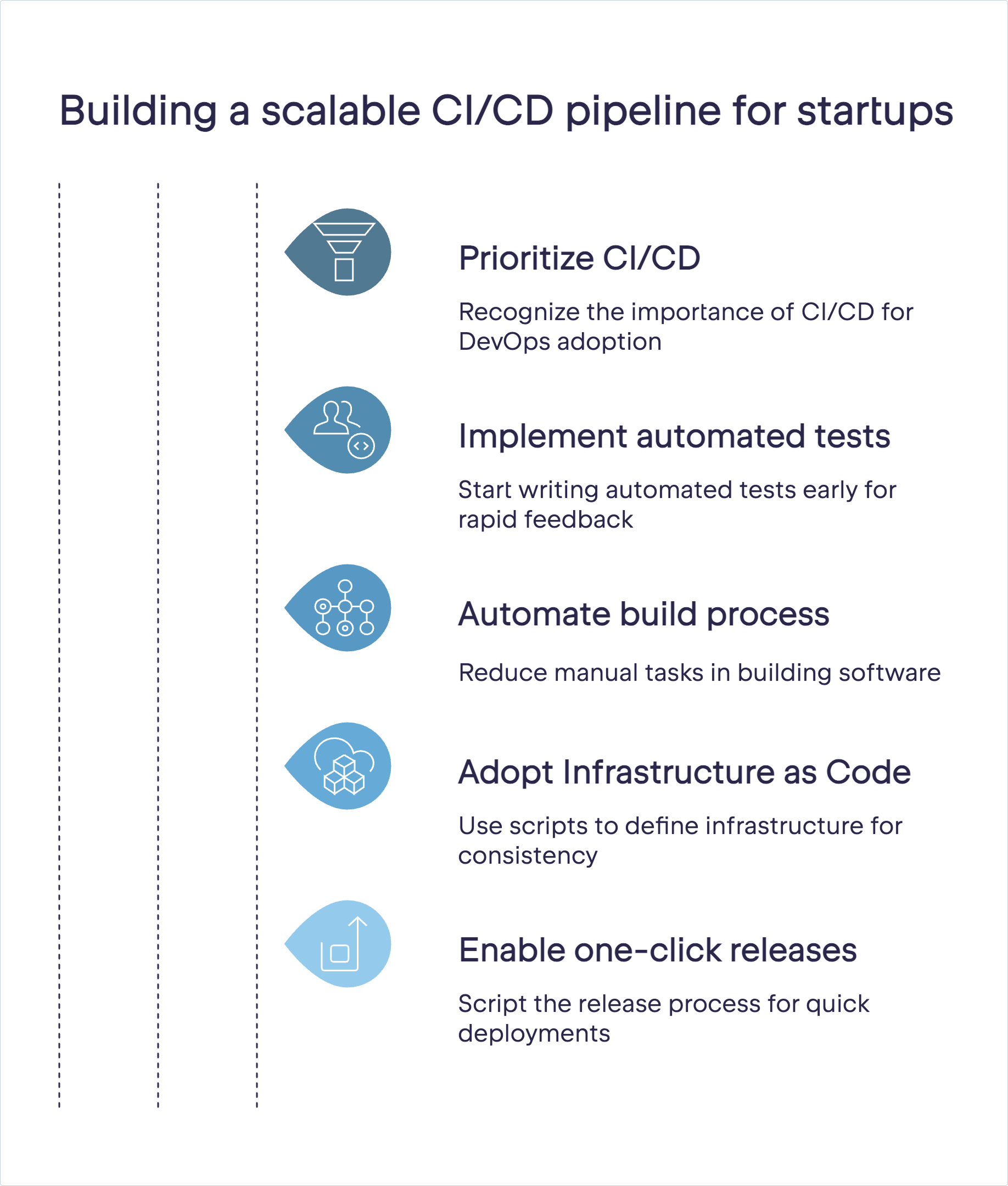 Building a scalable CI/CD pipeline for startups

Prioritize CI/CD

Recognize the importance of CI/CD for DevOps adoption

Implement automated tests

Start writing automated tests early for rapid feedback

Automate build process

Reduce manual tasks in building software

Adopt Infrastructure as Code

Use scripts to define infrastructure for consistency

Enable one-click releases

Script the release process for quick deployments